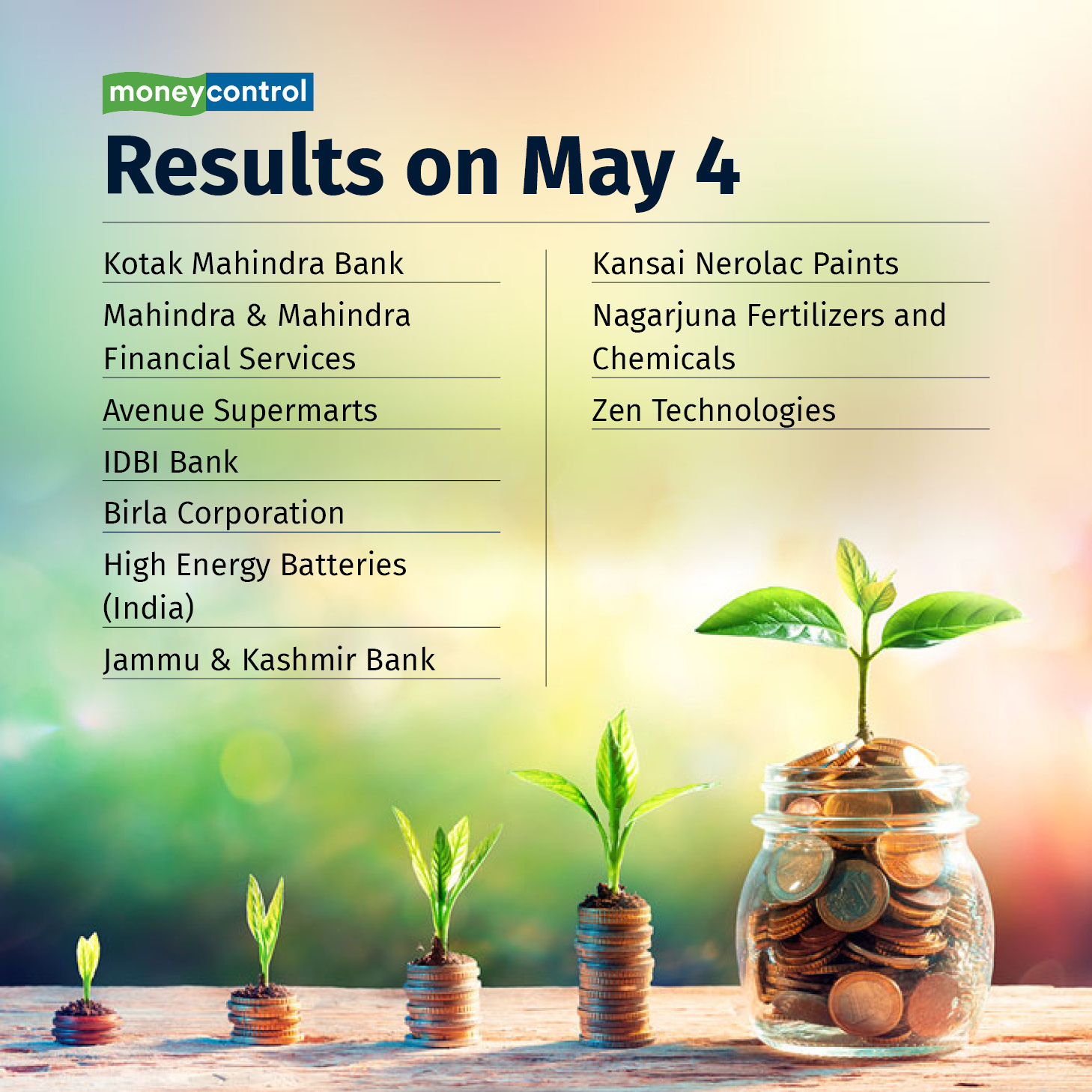 moneycontrol

Results on May 4

Kotak Mahindra Bank

Mahindra & Mahindra Financial Services

Avenue Supermarts

IDBI Bank

Birla Corporation

High Energy Batteries (India)

Jammu & Kashmir Bank

Kansai Nerolac Paints

Nagarjuna Fertilizers and Chemicals

Zen Technologies